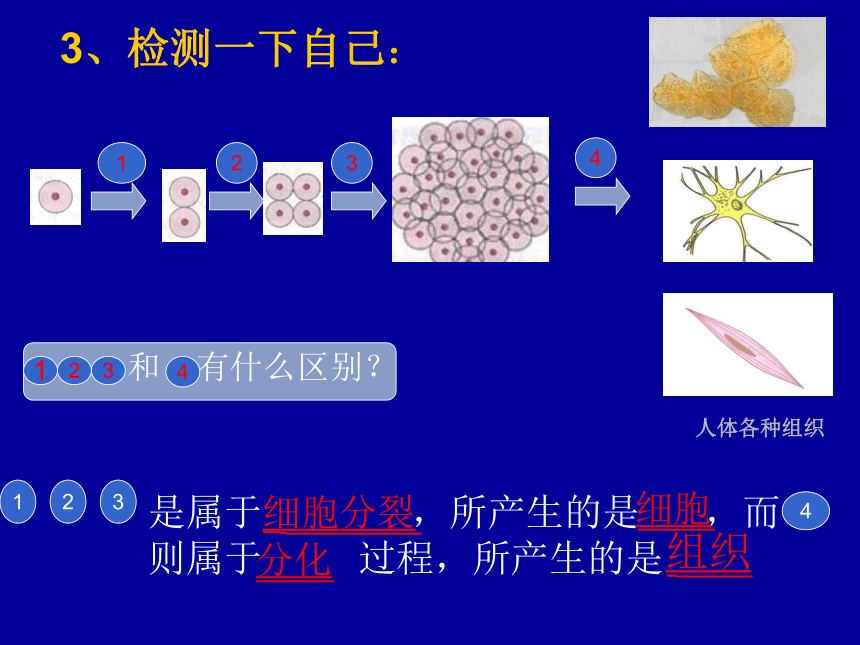 3、检测一下自己：

1 2 3 4

1 2 3 和 4 有什么区别？

人体各种组织

1 2 3 是属于细胞分裂，所产生的是细胞，而 4 则属于分化 过程，所产生的是组织